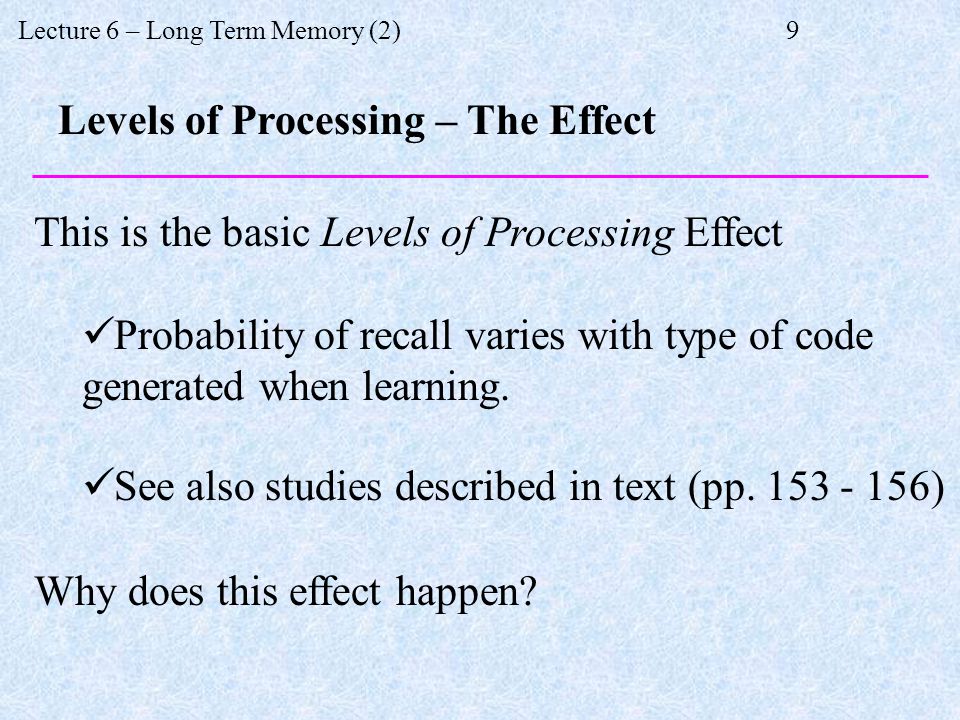 Lecture 6 – Long Term Memory (2) 9

Levels of Processing – The Effect

This is the basic Levels of Processing Effect

✓Probability of recall varies with type of code generated when learning.

✓See also studies described in text (pp. 153 - 156)

Why does this effect happen?